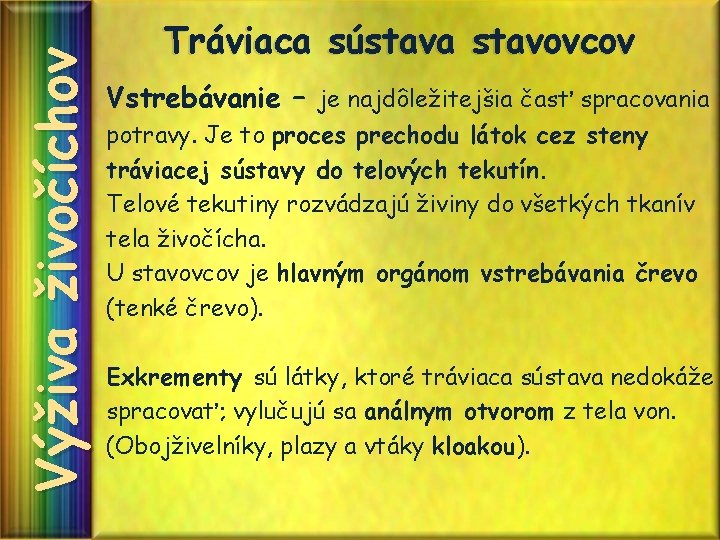 Výživa živočíchov

Tráviaca sústava stavovcov

Vstrebávanie – je najdôležitejšia časť spracovania potravy. Je to proces prechodu látok cez steny tráviacej sústavy do telových tekutín.
Telové tekutiny rozvádzajú živiny do všetkých tkanív tela živočícha.
U stavovcov je hlavným orgánom vstrebávania črevo (tenké črevo).

Exkrementy sú látky, ktoré tráviaca sústava nedokáže spracovať; vylučujú sa análnym otvorom z tela von. (Obojživelníky, plazy a vtáky kloakou).